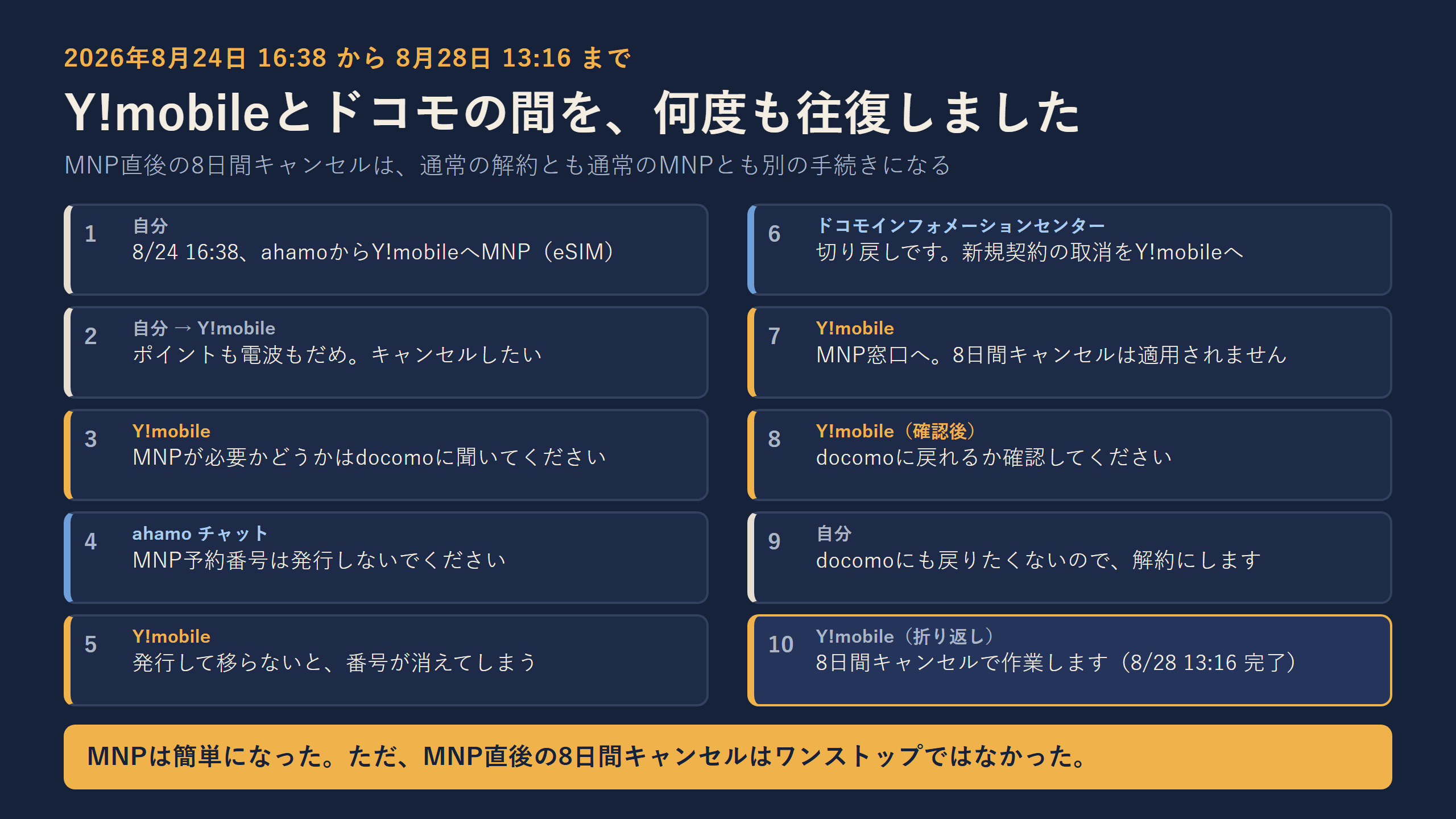 2026年8月24日 16:38 から 8月28日 13:16 まで

Y!mobileとドコモの間を、何度も往復しました

MNP直後の8日間キャンセルは、通常の解約とも通常のMNPとも別の手続きになる

1
自分
8/24 16:38、ahamoからY!mobileへMNP（eSIM）

2
自分 → Y!mobile
ポイントも電波もだめ。キャンセルしたい

3
Y!mobile
MNPが必要かどうかはdocomoに聞いてください

4
ahamo チャット
MNP予約番号は発行しないでください

5
Y!mobile
発行して移らないと、番号が消えてしまう

6
ドコモインフォメーションセンター
切り戻しです。新規契約の取消をY!mobileへ

7
Y!mobile
MNP窓口へ。8日間キャンセルは適用されません

8
Y!mobile（確認後）
docomoに戻れるか確認してください

9
自分
docomoにも戻りたくないので、解約にします

10
Y!mobile（折り返し）
8日間キャンセルで作業します（8/28 13:16 完了）

MNPは簡単になった。ただ、MNP直後の8日間キャンセルはワンストップではなかった。